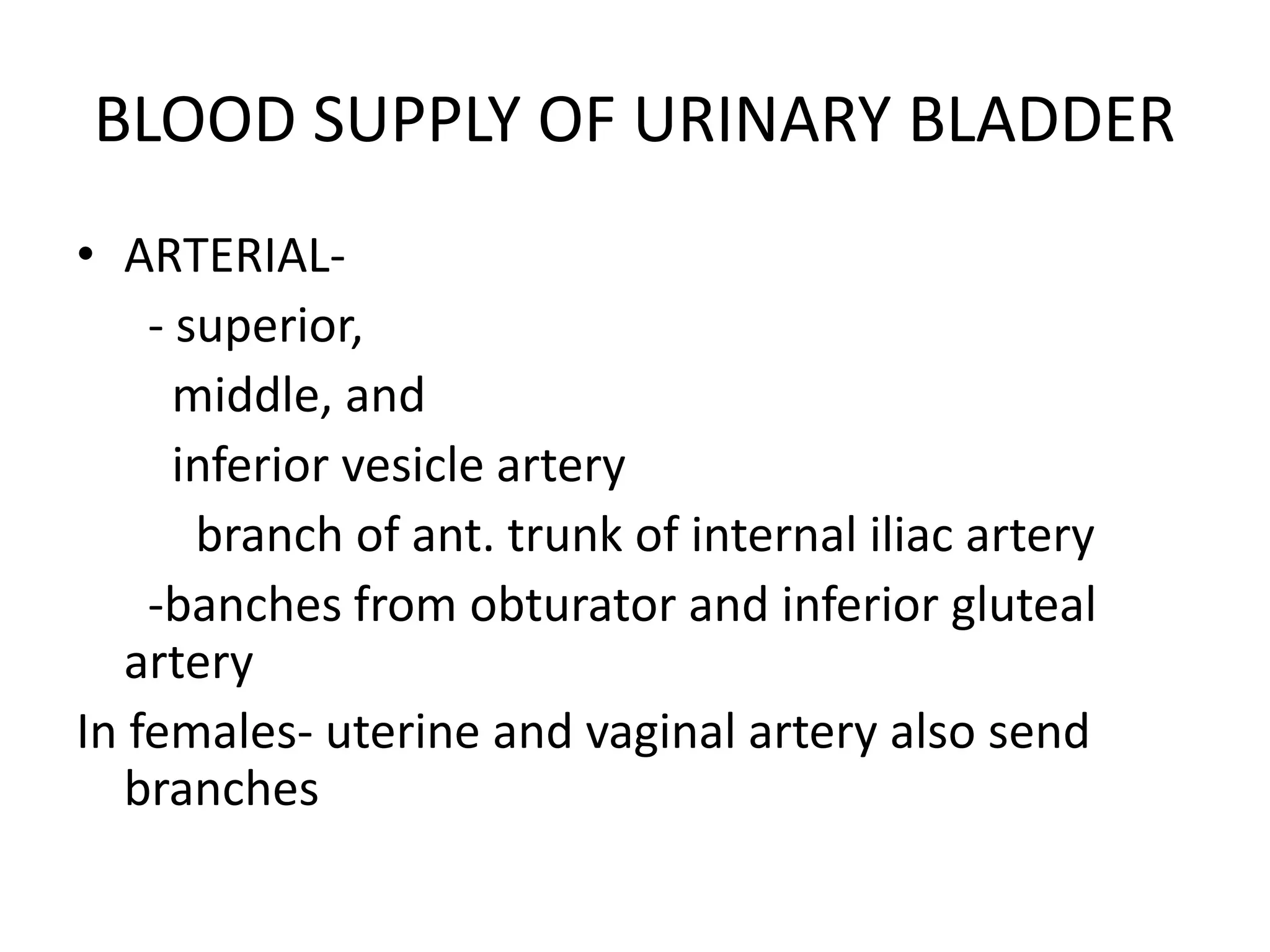 BLOOD SUPPLY OF URINARY BLADDER

• ARTERIAL-
- superior,
middle, and
inferior vesicle artery
branch of ant. trunk of internal iliac artery
-banches from obturator and inferior gluteal artery

In females- uterine and vaginal artery also send branches